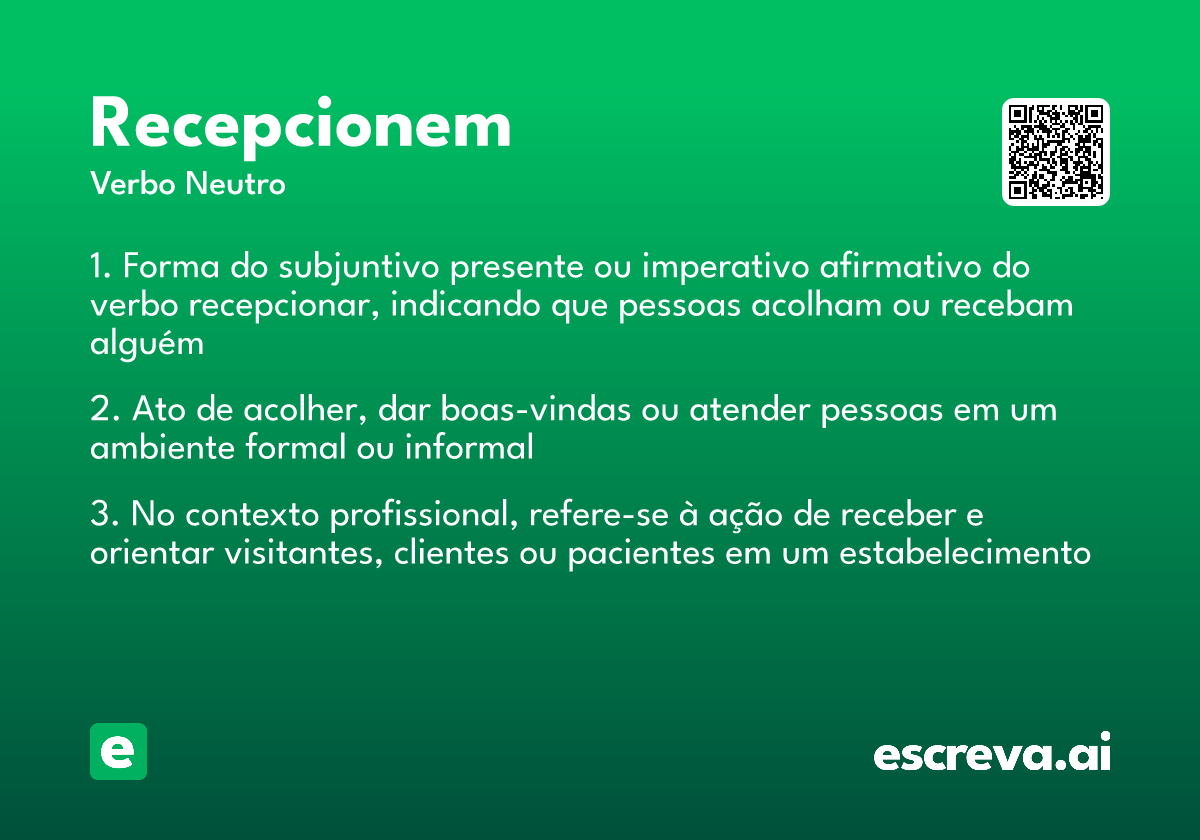 Recepcionem
Verbo Neutro

1. Forma do subjuntivo presente ou imperativo afirmativo do verbo recepcionar, indicando que pessoas acolham ou recebam alguém

2. Ato de acolher, dar boas-vindas ou atender pessoas em um ambiente formal ou informal

3. No contexto profissional, refere-se à ação de receber e orientar visitantes, clientes ou pacientes em um estabelecimento

e

escreva.ai